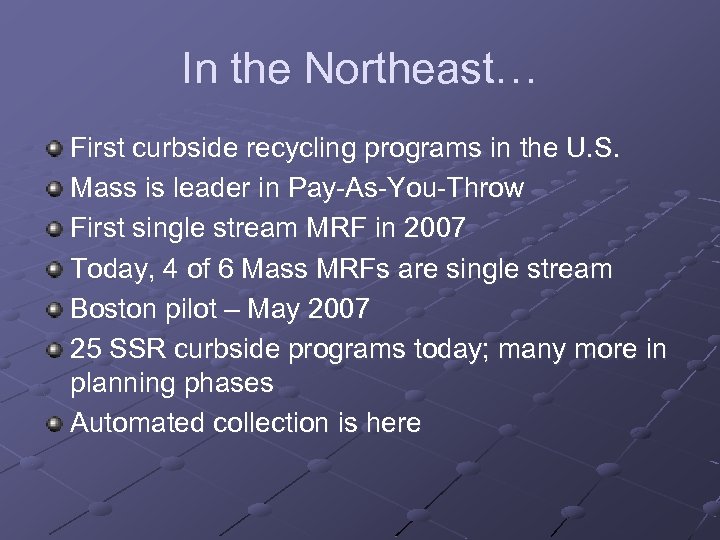 In the Northeast…

- First curbside recycling programs in the U.S.
- Mass is leader in Pay-As-You-Throw
- First single stream MRF in 2007
- Today, 4 of 6 Mass MRFs are single stream
- Boston pilot – May 2007
- 25 SSR curbside programs today; many more in planning phases
- Automated collection is here